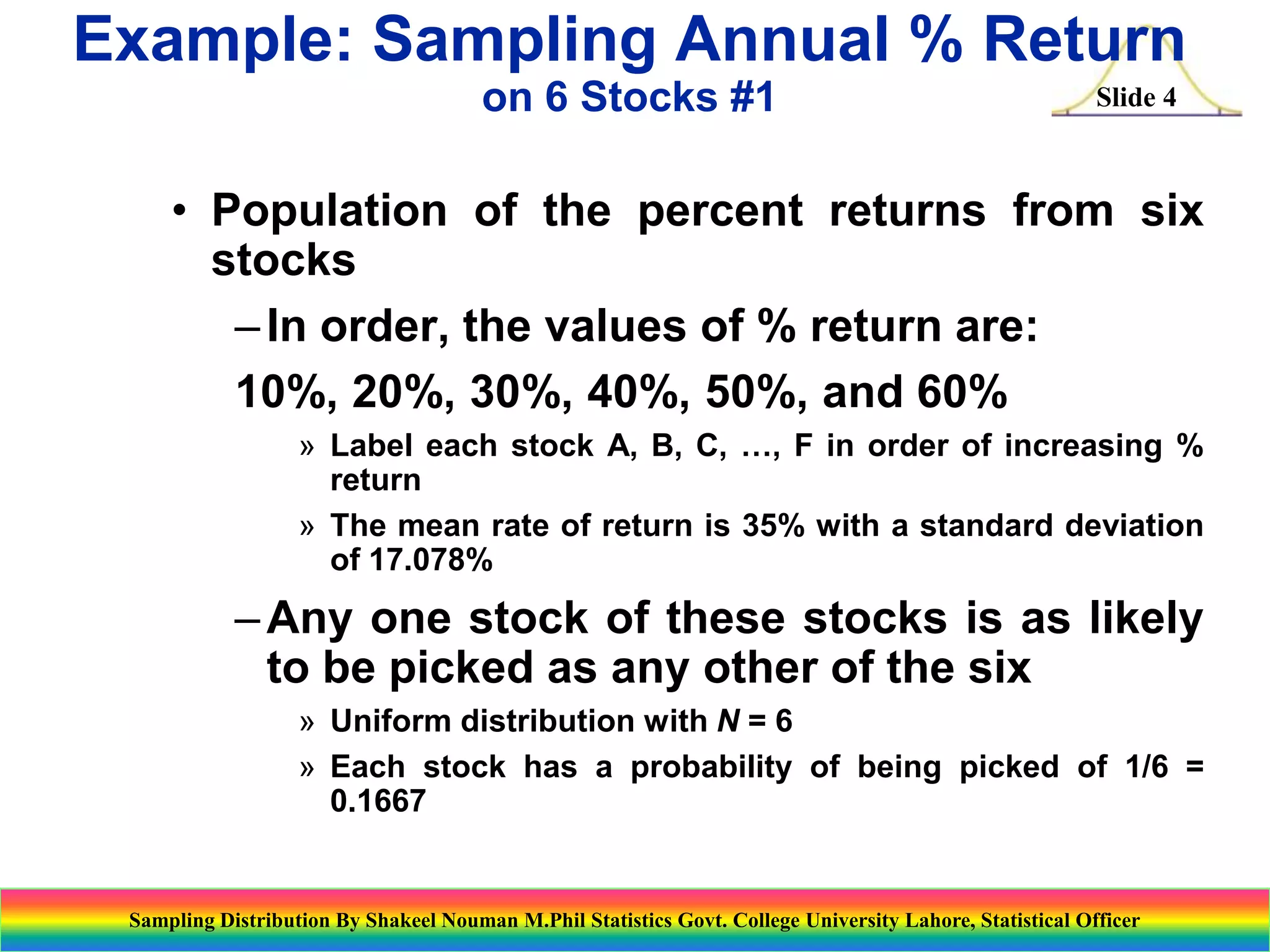 Example: Sampling Annual % Return
on 6 Stocks #1

Slide 4

• Population of the percent returns from six stocks

– In order, the values of % return are:

10%, 20%, 30%, 40%, 50%, and 60%

» Label each stock A, B, C, …, F in order of increasing % return

» The mean rate of return is 35% with a standard deviation of 17.078%

– Any one stock of these stocks is as likely to be picked as any other of the six

» Uniform distribution with $N = 6$

» Each stock has a probability of being picked of 1/6 = 0.1667

Sampling Distribution By Shakeel Nouman M.Phil Statistics Govt. College University Lahore, Statistical Officer